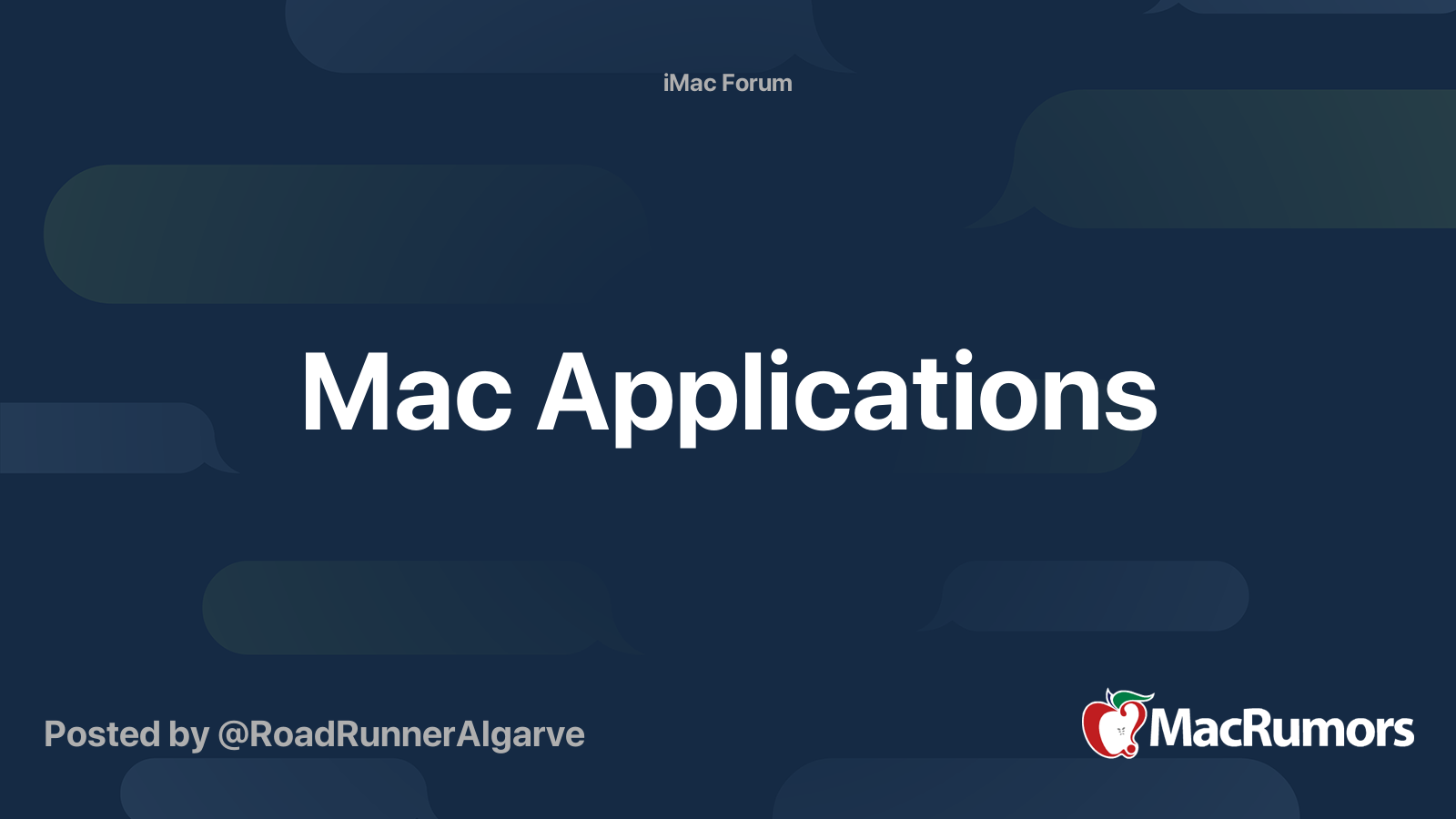 iMac Forum

Mac Applications

Posted by @RoadRunnerAlgarve

MacRumors